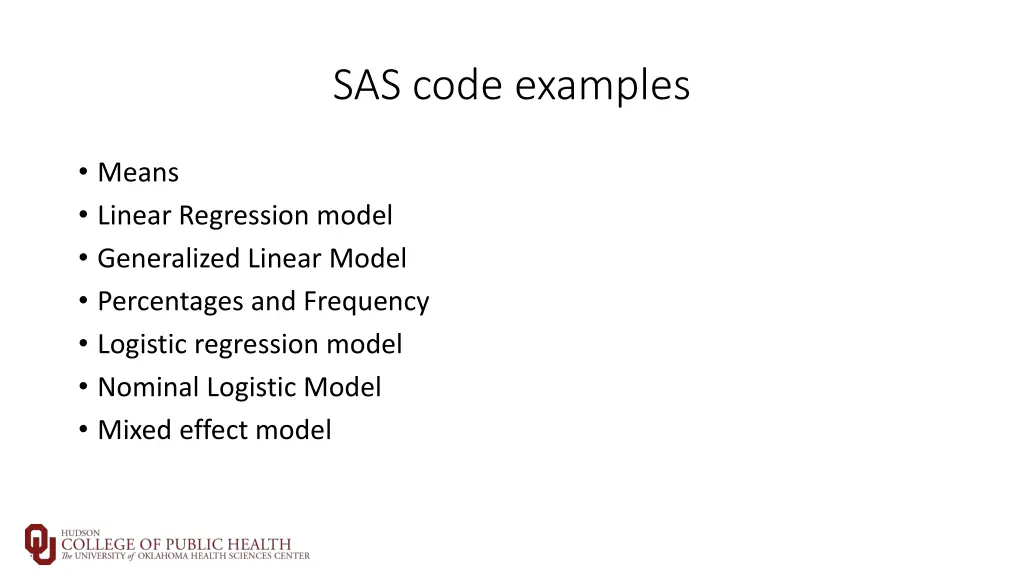 SAS code examples

• Means
• Linear Regression model
• Generalized Linear Model
• Percentages and Frequency
• Logistic regression model
• Nominal Logistic Model
• Mixed effect model

HUDSON
COLLEGE OF PUBLIC HEALTH
The UNIVERSITY of OKLAHOMA HEALTH SCIENCES CENTER